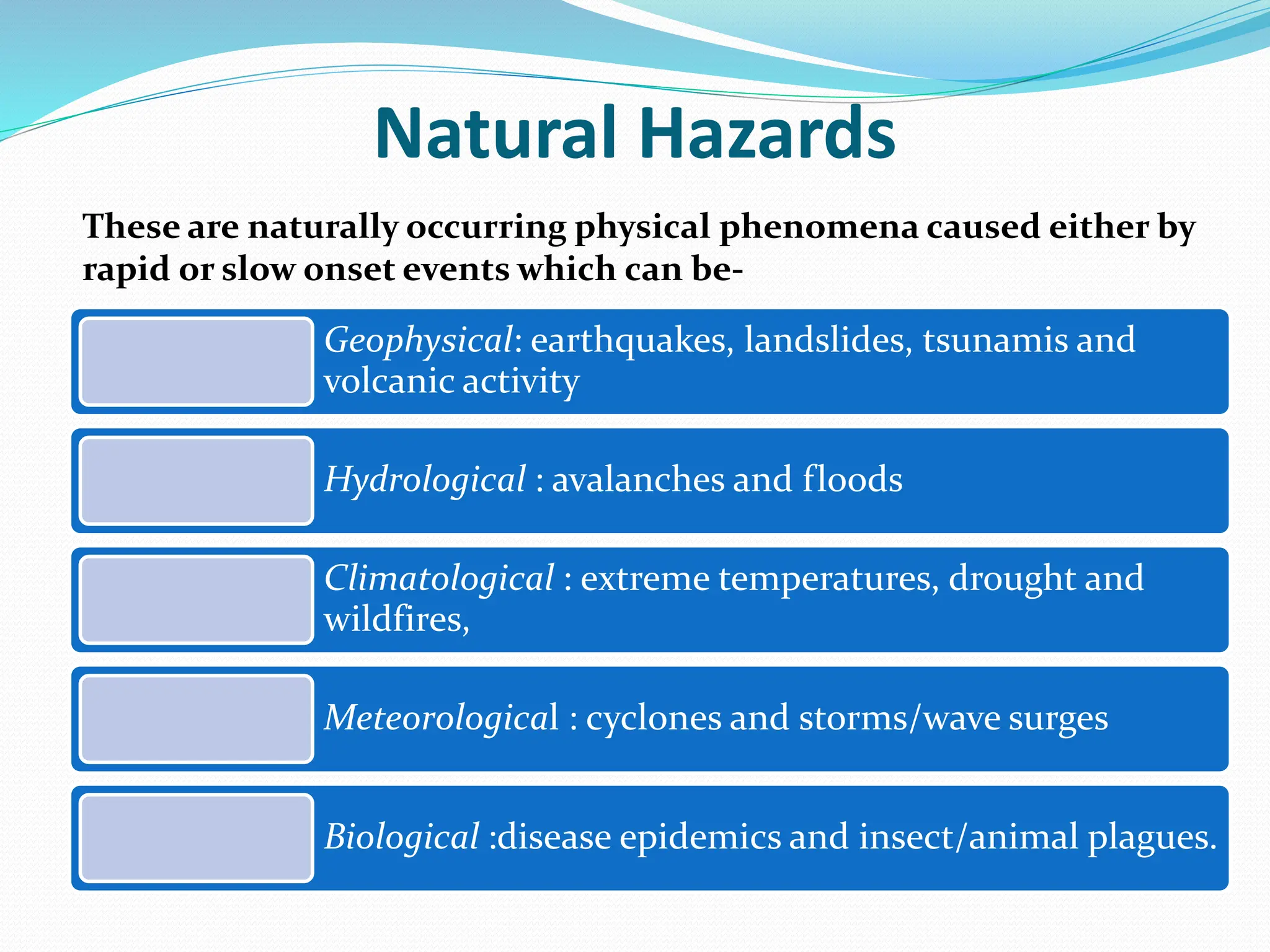 Natural Hazards

These are naturally occurring physical phenomena caused either by rapid or slow onset events which can be-

Geophysical: earthquakes, landslides, tsunamis and volcanic activity

Hydrological : avalanches and floods

Climatological : extreme temperatures, drought and wildfires,

Meteorological : cyclones and storms/wave surges

Biological :disease epidemics and insect/animal plagues.